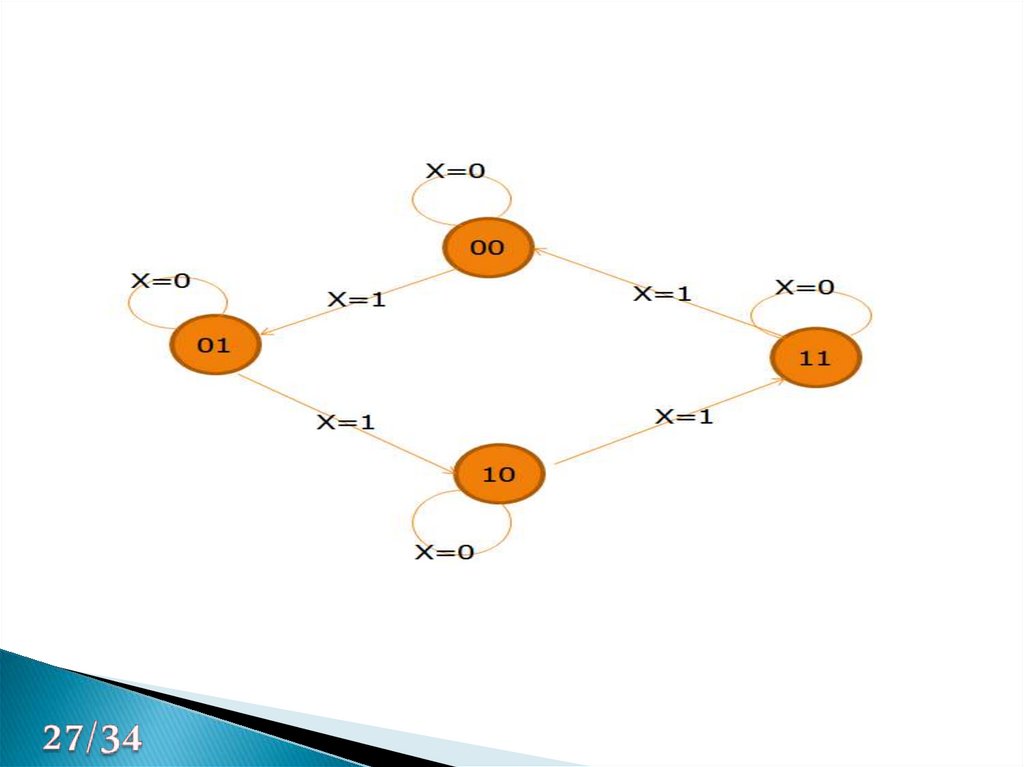 X=0
00
X=0
X=1
X=1
X=0
01
11
X=1
X=1
10
X=0
27/34